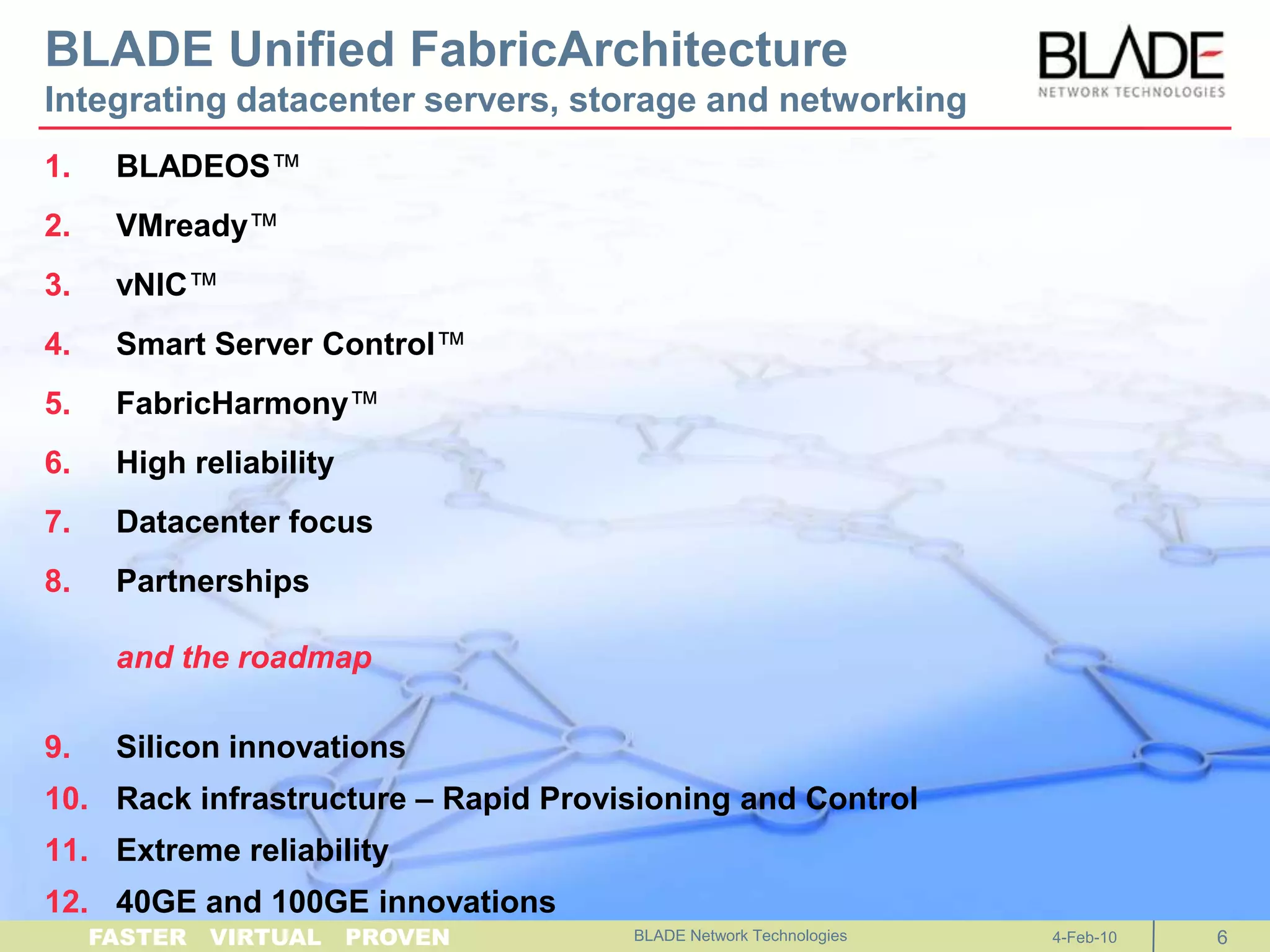 BLADE Unified FabricArchitecture
Integrating datacenter servers, storage and networking

BLADE
NETWORK TECHNOLOGIES

1. BLADEOS™
2. VMready™
3. vNIC™
4. Smart Server Control™
5. FabricHarmony™
6. High reliability
7. Datacenter focus
8. Partnerships

and the roadmap

9. Silicon innovations
10. Rack infrastructure – Rapid Provisioning and Control
11. Extreme reliability
12. 40GE and 100GE innovations

FASTER VIRTUAL PROVEN BLADE Network Technologies 4-Feb-10 6